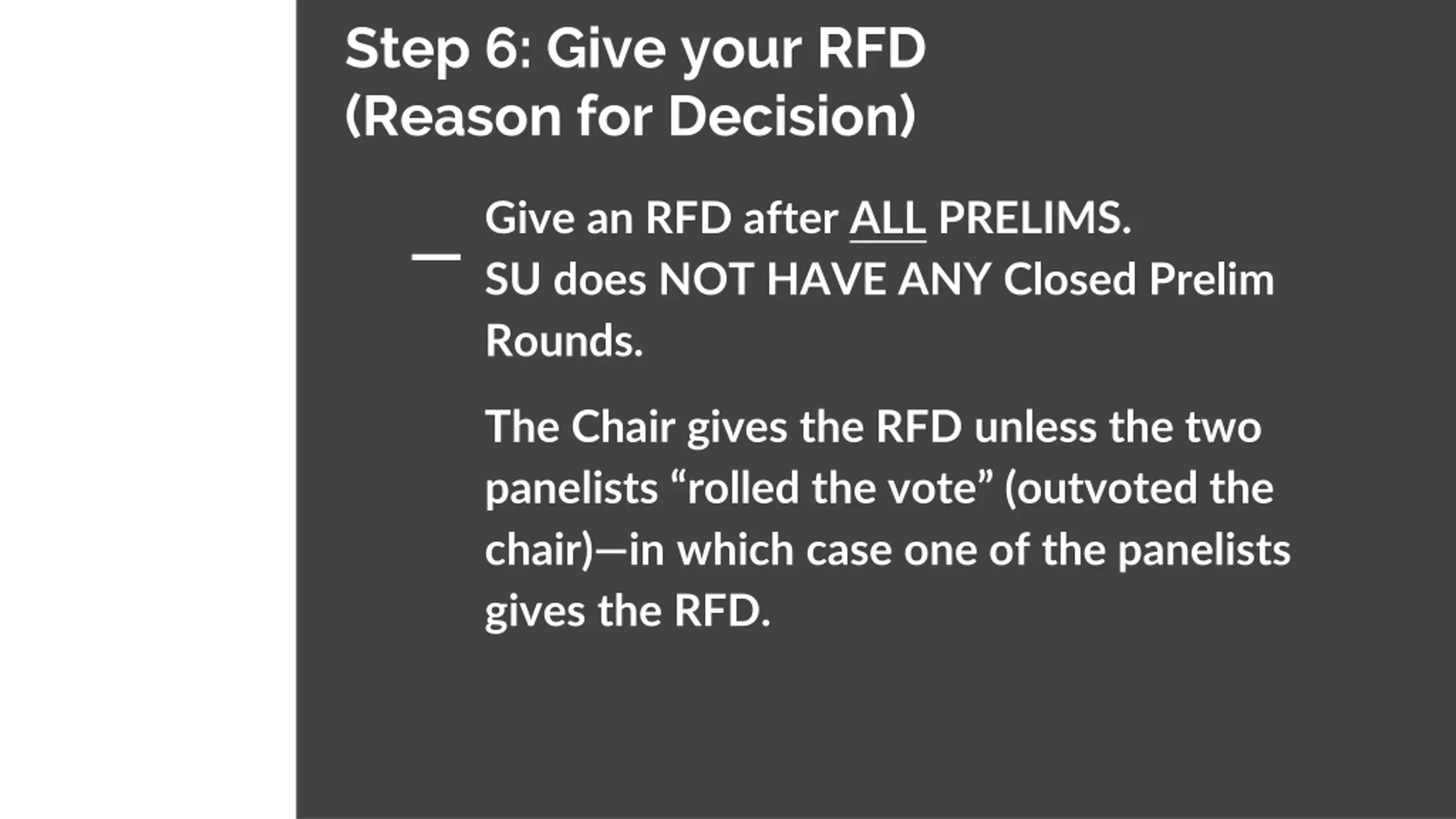 Step 6: Give your RFD
(Reason for Decision)

Give an RFD after ALL PRELIMS.
SU does NOT HAVE ANY Closed Prelim Rounds.

The Chair gives the RFD unless the two panelists “rolled the vote” (outvoted the chair)—in which case one of the panelists gives the RFD.